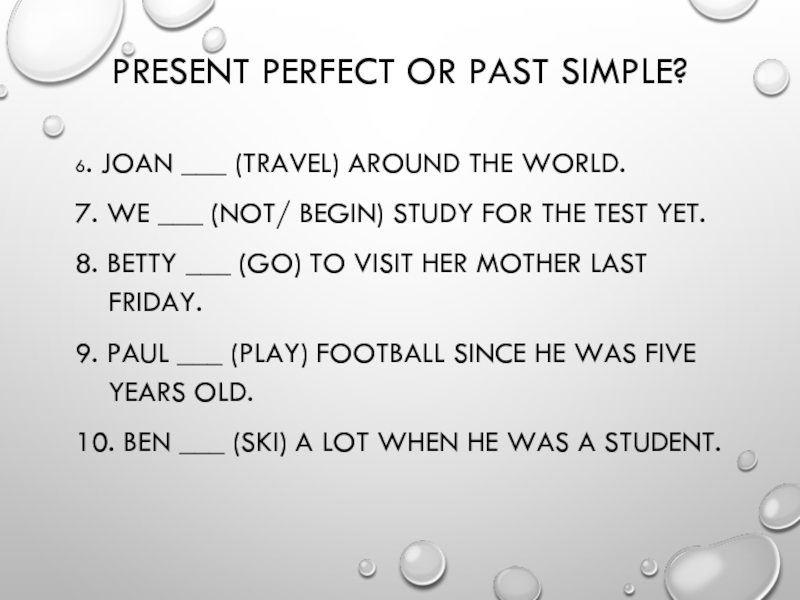 PRESENT PERFECT OR PAST SIMPLE?

6. JOAN ___ (TRAVEL) AROUND THE WORLD.

7. WE ___ (NOT/ BEGIN) STUDY FOR THE TEST YET.

8. BETTY ___ (GO) TO VISIT HER MOTHER LAST FRIDAY.

9. PAUL ___ (PLAY) FOOTBALL SINCE HE WAS FIVE YEARS OLD.

10. BEN ___ (SKI) A LOT WHEN HE WAS A STUDENT.